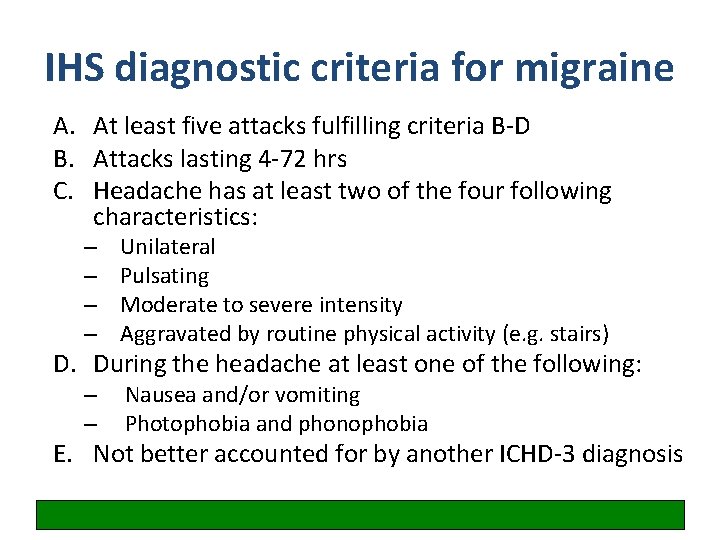 IHS diagnostic criteria for migraine

A. At least five attacks fulfilling criteria B-D
B. Attacks lasting 4-72 hrs
C. Headache has at least two of the four following characteristics:
– Unilateral
– Pulsating
– Moderate to severe intensity
– Aggravated by routine physical activity (e.g. stairs)
D. During the headache at least one of the following:
– Nausea and/or vomiting
– Photophobia and phonophobia
E. Not better accounted for by another ICHD-3 diagnosis